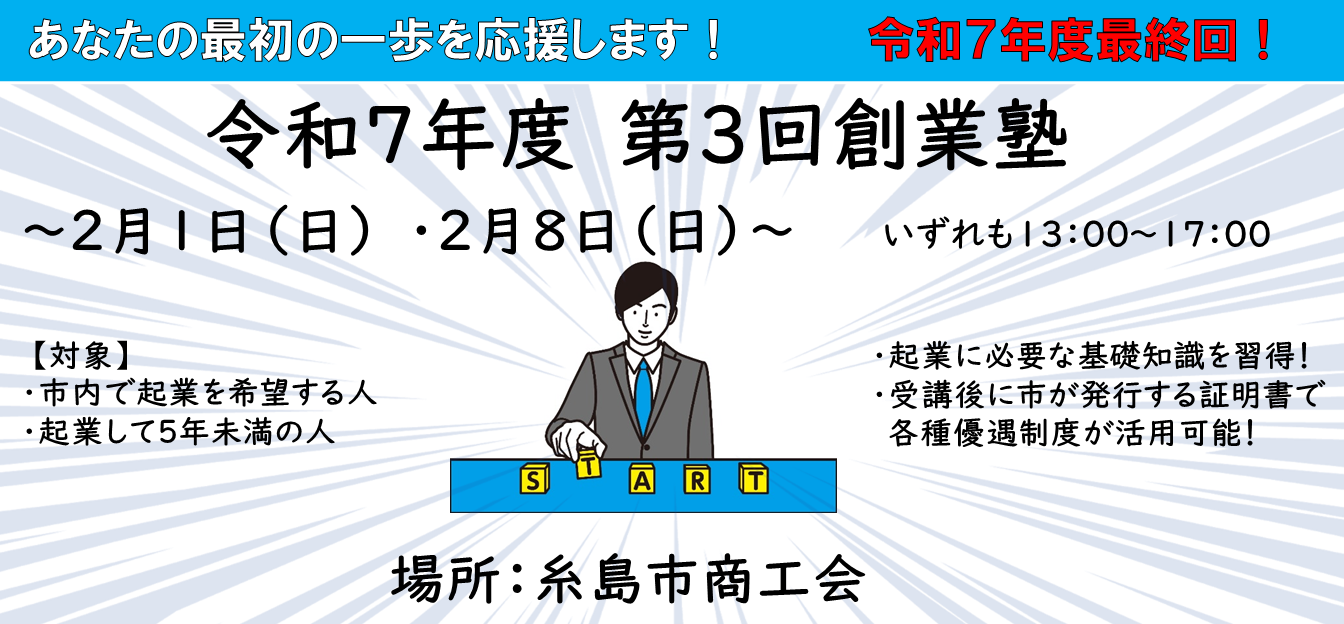 あなたの最初の一歩を応援します！

令和7年度最終回！

令和7年度　第3回創業塾

～2月1日（日）・2月8日（日）～

いずれも13:00～17:00

【対象】
・市内で起業を希望する人
・起業して5年未満の人

・起業に必要な基礎知識を習得！
・受講後に市が発行する証明書で各種優遇制度が活用可能！

S T A R T

場所：糸島市商工会